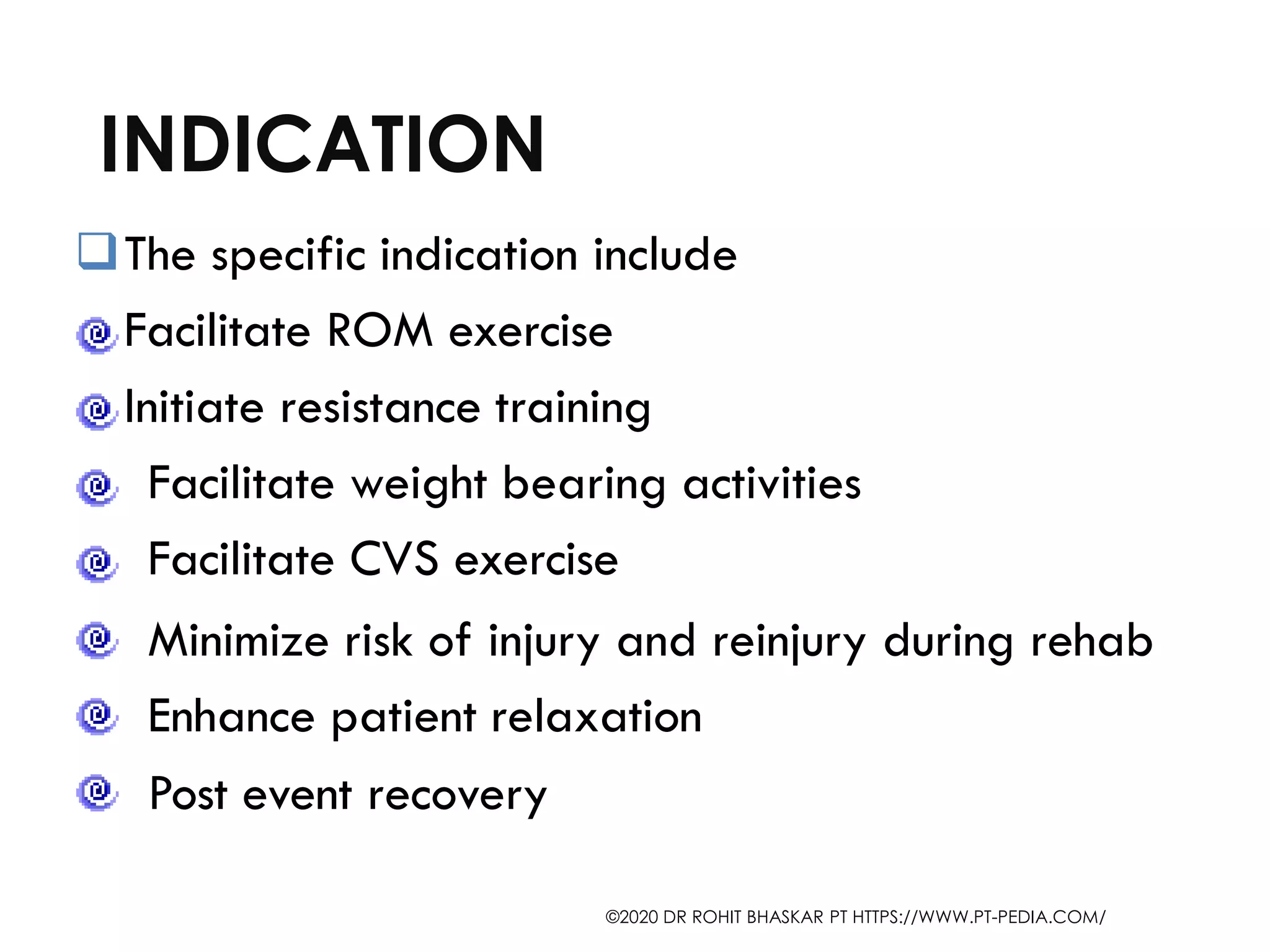 INDICATION

The specific indication include

Facilitate ROM exercise

Initiate resistance training

Facilitate weight bearing activities

Facilitate CVS exercise

Minimize risk of injury and reinjury during rehab

Enhance patient relaxation

Post event recovery

©2020 DR ROHIT BHASKAR PT HTTPS://WWW.PT-PEDIA.COM/